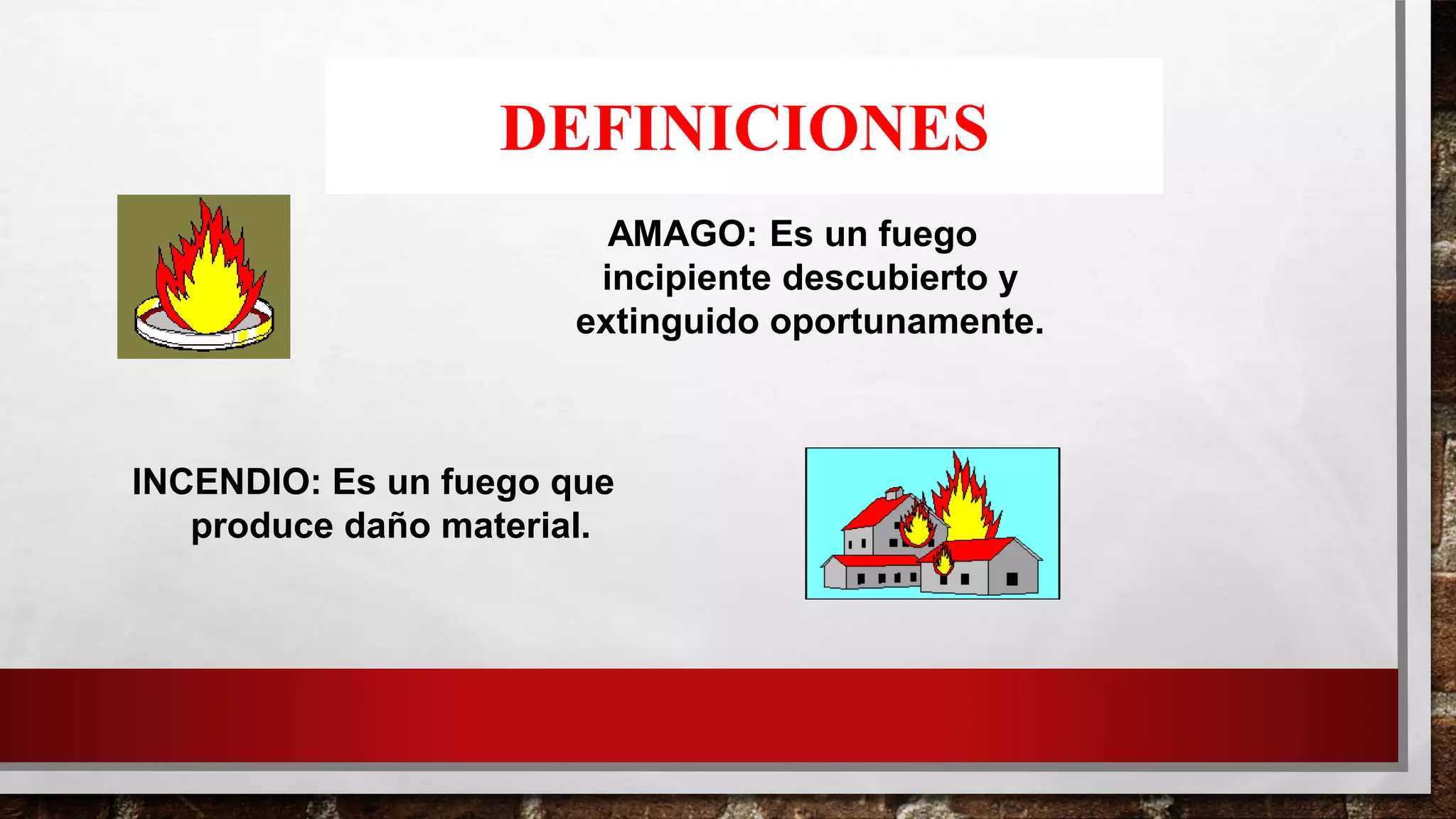 DEFINICIONES

AMAGO: Es un fuego incipiente descubierto y extinguido oportunamente.

INCENDIO: Es un fuego que produce daño material.